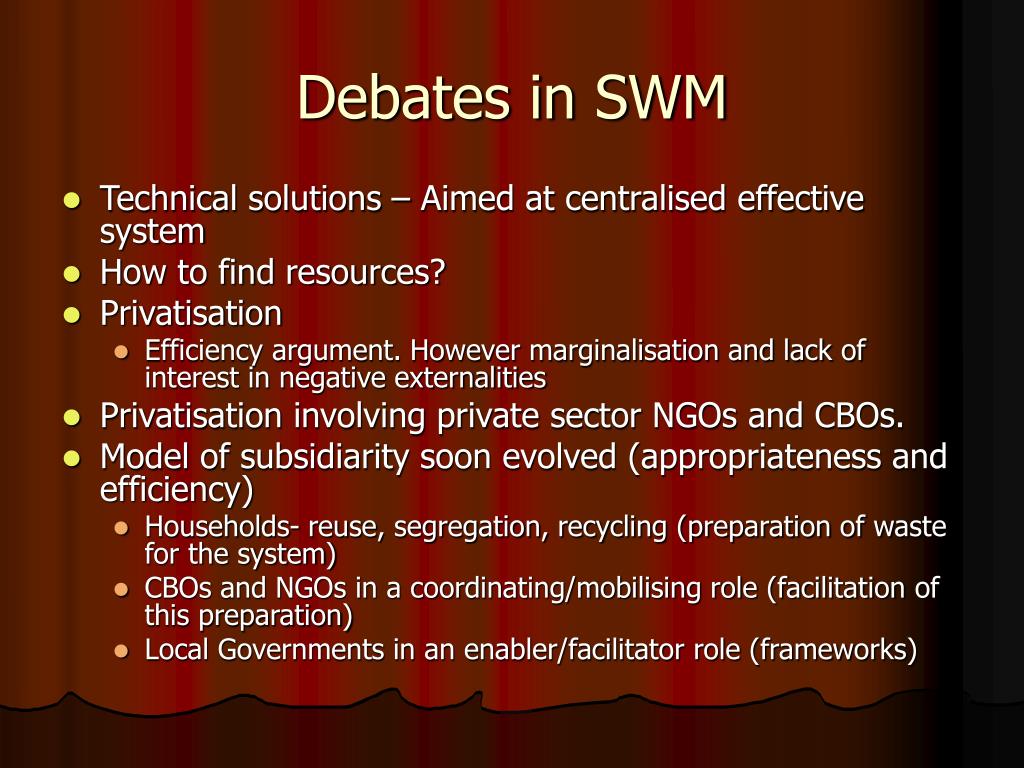 Debates in SWM

- Technical solutions – Aimed at centralised effective system
- How to find resources?
- Privatisation
  - Efficiency argument. However marginalisation and lack of interest in negative externalities
- Privatisation involving private sector NGOs and CBOs.
- Model of subsidiarity soon evolved (appropriateness and efficiency)
  - Households- reuse, segregation, recycling (preparation of waste for the system)
  - CBOs and NGOs in a coordinating/mobilising role (facilitation of this preparation)
  - Local Governments in an enabler/facilitator role (frameworks)